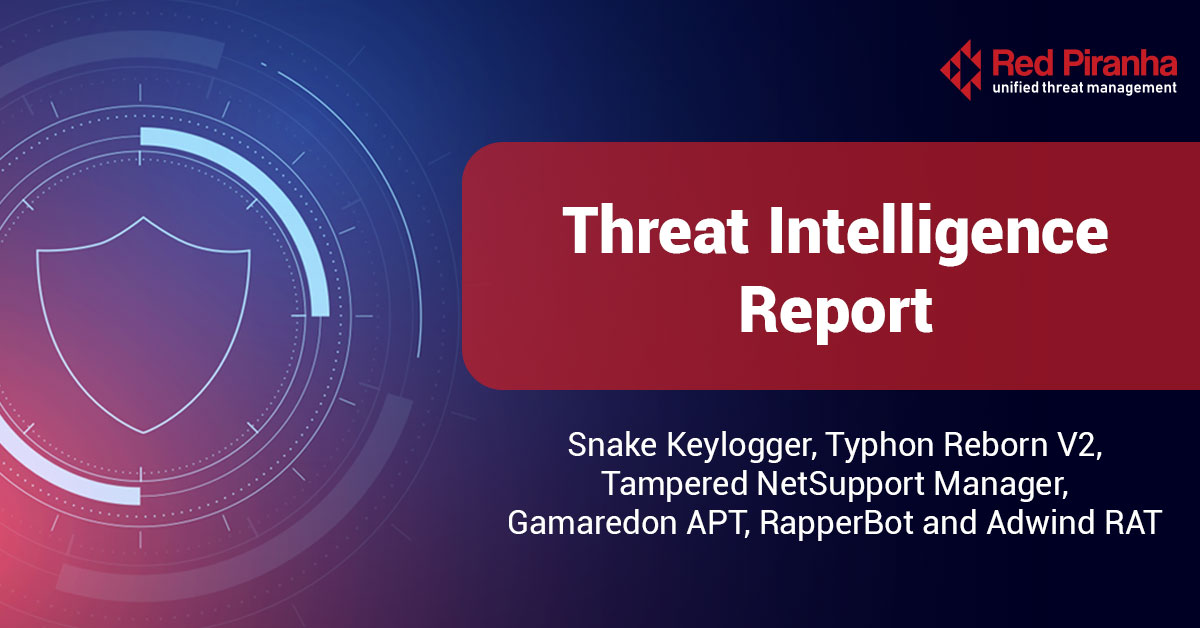 Red Piranha
unified threat management

Threat Intelligence Report

Snake Keylogger, Typhon Reborn V2, Tampered NetSupport Manager, Gamaredon APT, RapperBot and Adwind RAT